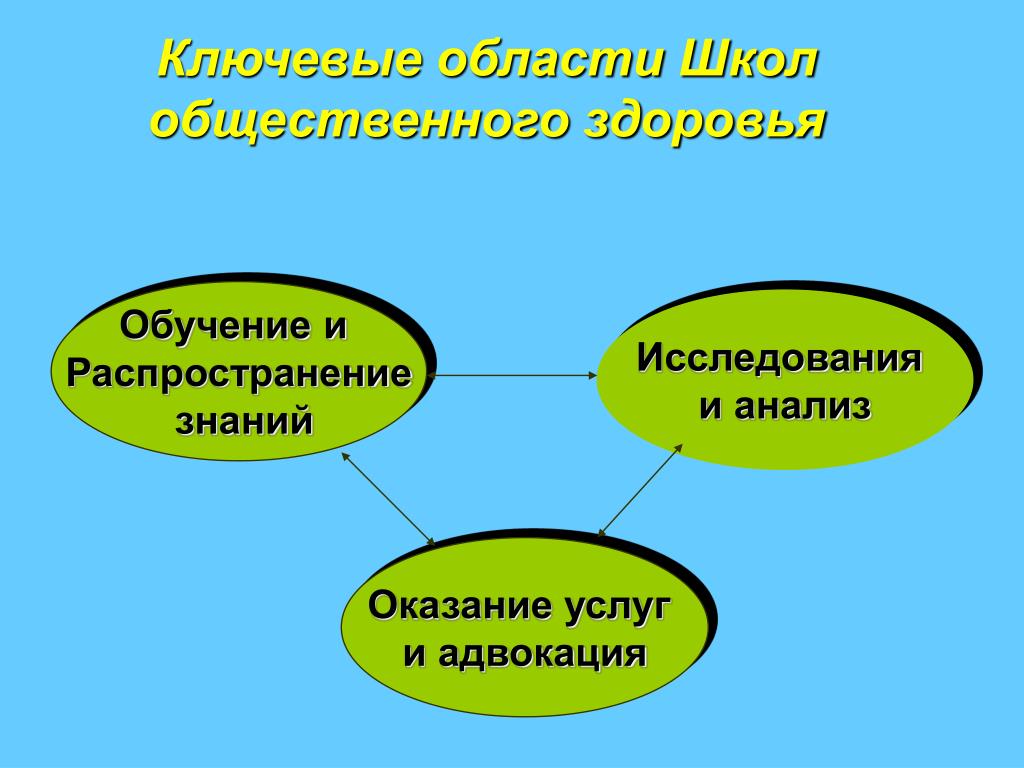 Ключевые области Школ общественного здоровья

Обучение и Распространение знаний

Исследования и анализ

Оказание услуг и адвокация